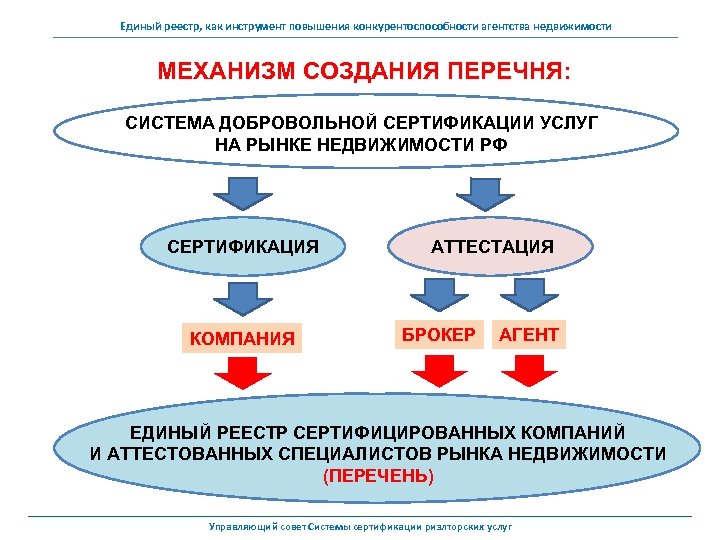 Единый реестр, как инструмент повышения конкурентоспособности агентства недвижимости

МЕХАНИЗМ СОЗДАНИЯ ПЕРЕЧНЯ:

СИСТЕМА ДОБРОВОЛЬНОЙ СЕРТИФИКАЦИИ УСЛУГ НА РЫНКЕ НЕДВИЖИМОСТИ РФ

СЕРТИФИКАЦИЯ

АТТЕСТАЦИЯ

КОМПАНИЯ

БРОКЕР

АГЕНТ

ЕДИНЫЙ РЕЕСТР СЕРТИФИЦИРОВАННЫХ КОМПАНИЙ И АТТЕСТОВАННЫХ СПЕЦИАЛИСТОВ РЫНКА НЕДВИЖИМОСТИ (ПЕРЕЧЕНЬ)

Управляющий совет Системы сертификации риэлторских услуг